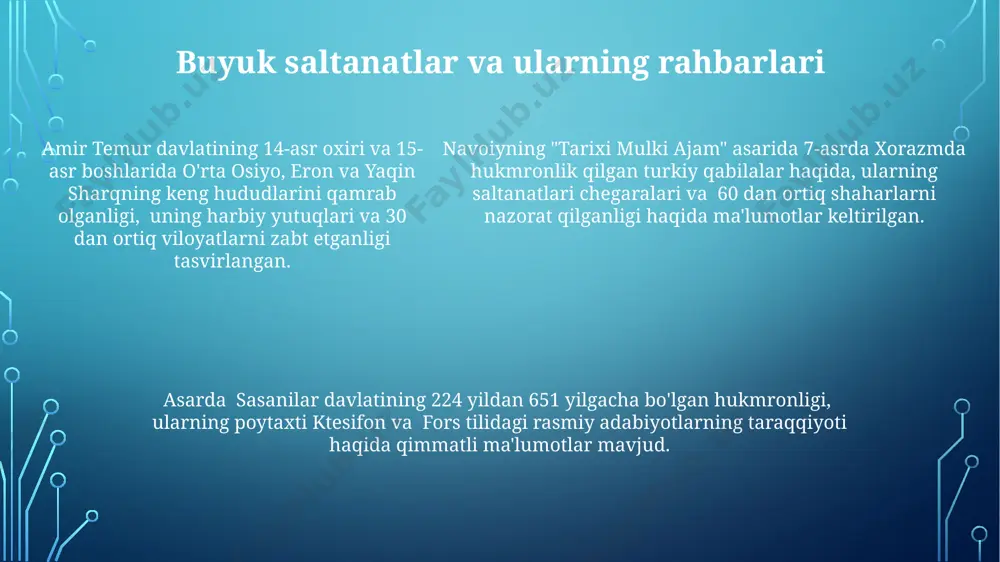 Buyuk saltanatlar va ularning rahbarlari

Amir Temur davlatining 14-asr oxiri va 15-asr boshlarida O'rta Osiyo, Eron va Yaqin Sharqning keng hududlarini qamrab olganligi, uning harbiy yutuqlari va 30 dan ortiq viloyatlarni zabt etganligi tasvirlangan.

Navoiyning "Tarixi Mulki Ajam" asarida 7-asrda Xorazmda hukmronlik qilgan turkiy qabilalar haqida, ularning saltanatlari chegaralari va 60 dan ortiq shaharlarni nazorat qilganligi haqida ma'lumotlar keltirilgan.

Asarda Sasanilar davlatining 224 yildan 651 yilgacha bo'lgan hukmronligi, ularning poytaxti Ktesifon va Fors tilidagi rasmiy adabiyotlarning taraqqiyoti haqida qimmatli ma'lumotlar mavjud.

Fayllub.uz Fayllub.uz Fayllub.uz